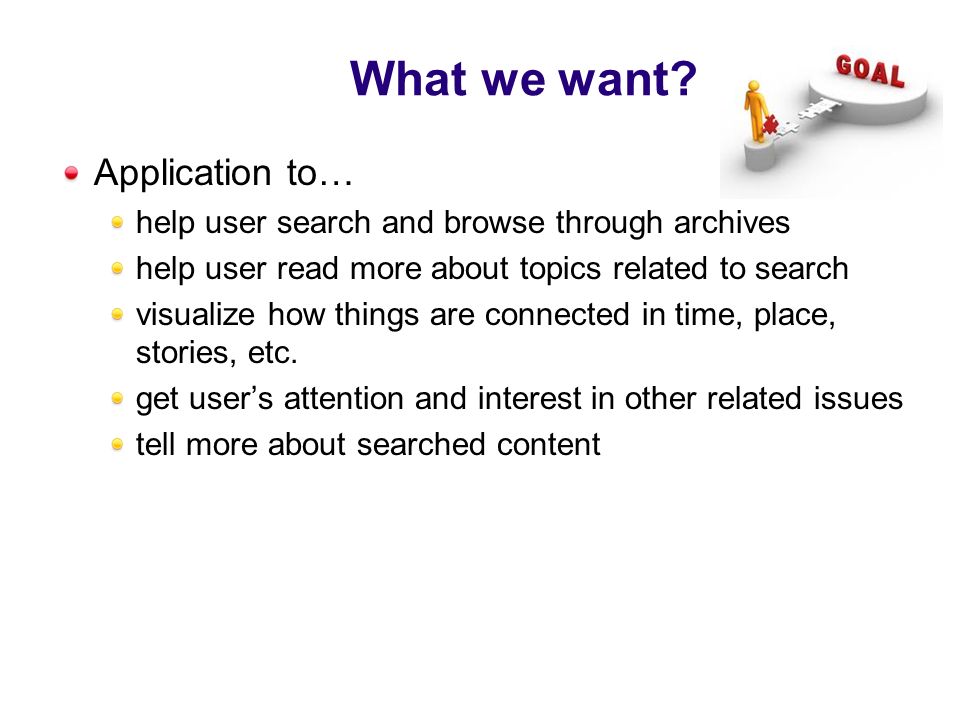 What we want?

GOAL

Application to…

help user search and browse through archives

help user read more about topics related to search

visualize how things are connected in time, place, stories, etc.

get user’s attention and interest in other related issues

tell more about searched content